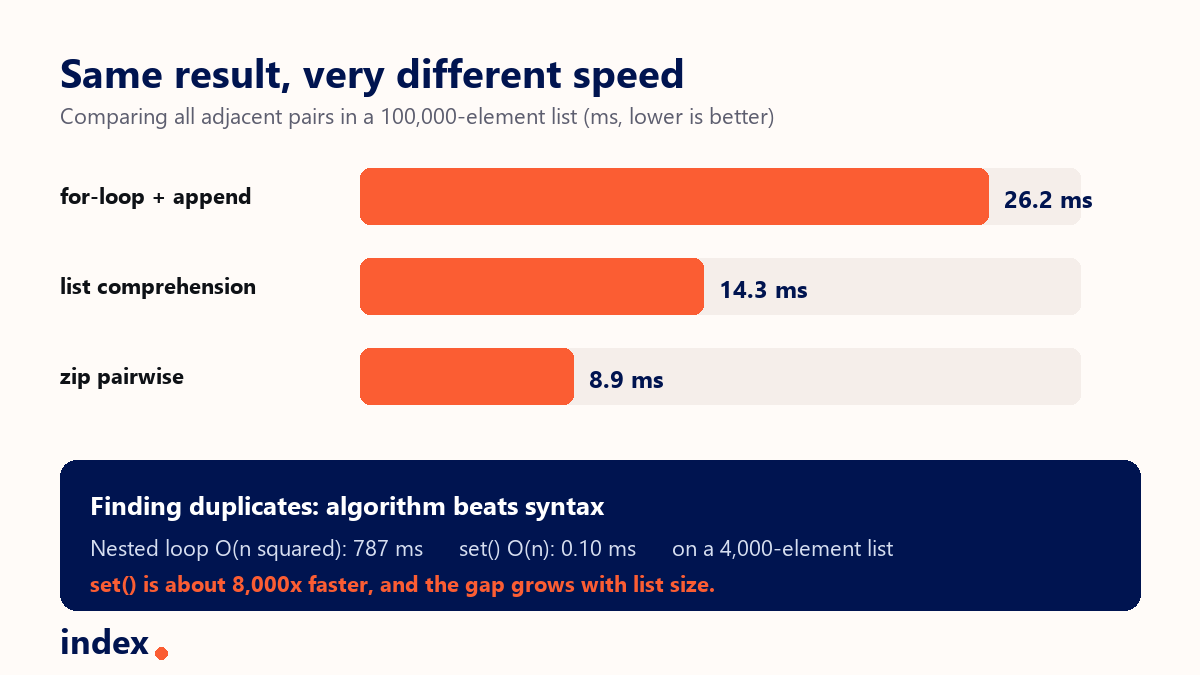 Same result, very different speed
Comparing all adjacent pairs in a 100,000-element list (ms, lower is better)

for-loop + append
26.2 ms

list comprehension
14.3 ms

zip pairwise
8.9 ms

Finding duplicates: algorithm beats syntax
Nested loop O(n squared): 787 ms set() O(n): 0.10 ms on a 4,000-element list
set() is about 8,000x faster, and the gap grows with list size.

index